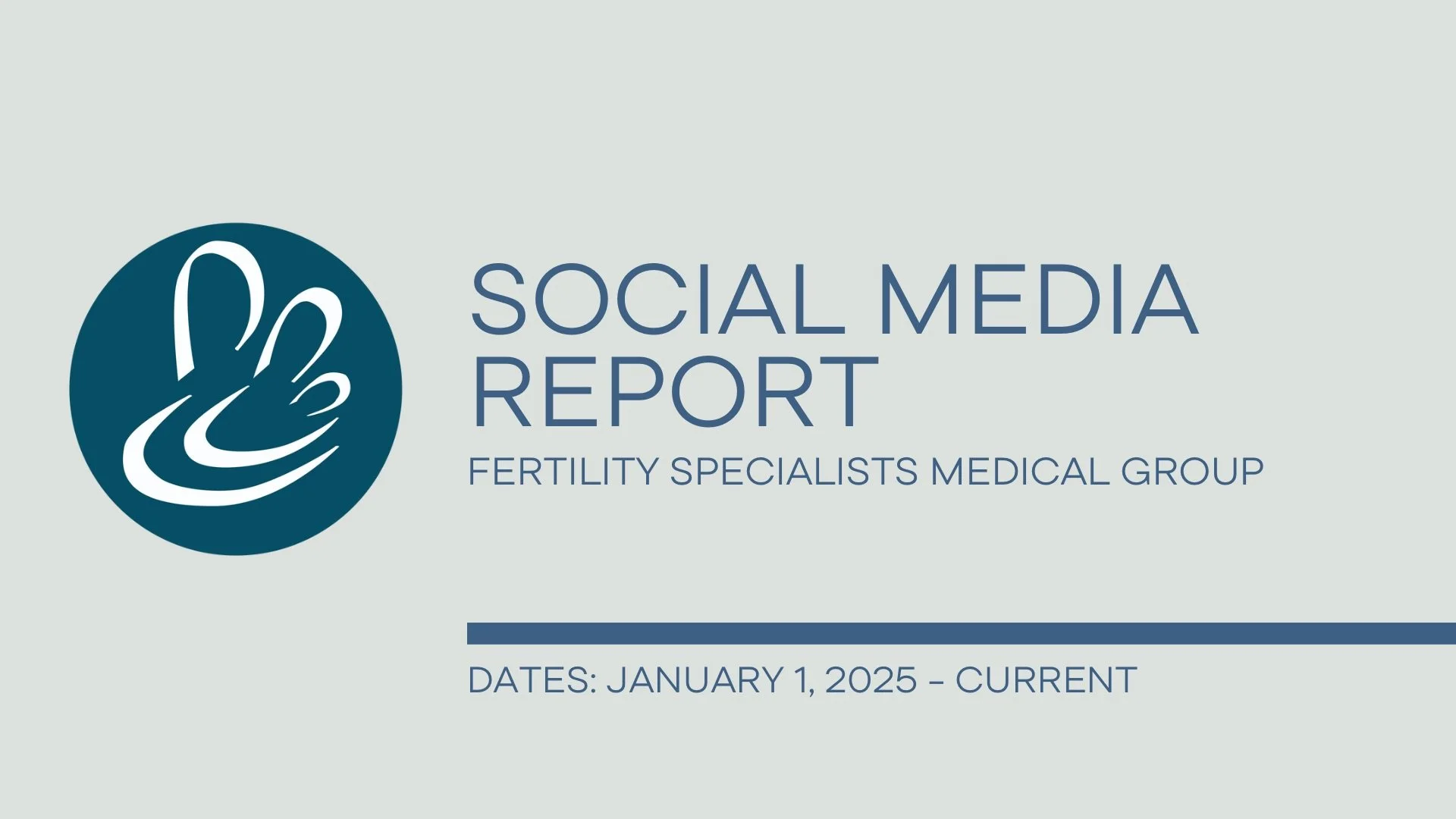 SOCIAL MEDIA REPORT

FERTILITY SPECIALISTS MEDICAL GROUP

DATES: JANUARY 1, 2025 - CURRENT